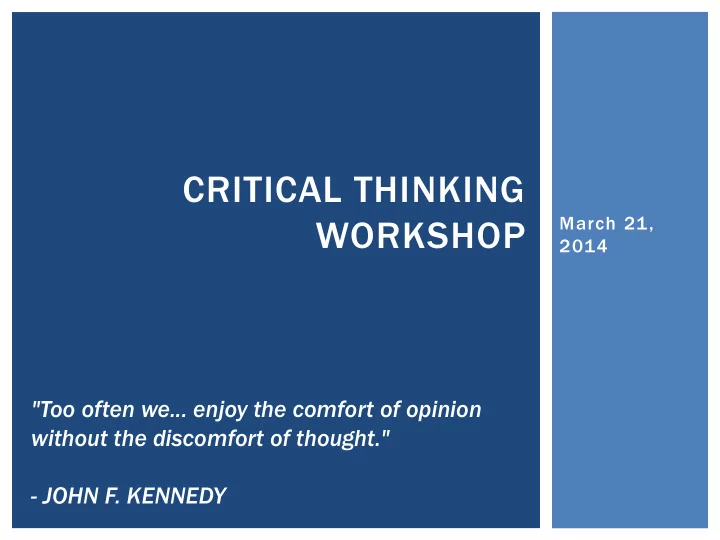 CRITICAL THINKING WORKSHOP

March 21, 2014

"Too often we... enjoy the comfort of opinion without the discomfort of thought."

- JOHN F. KENNEDY